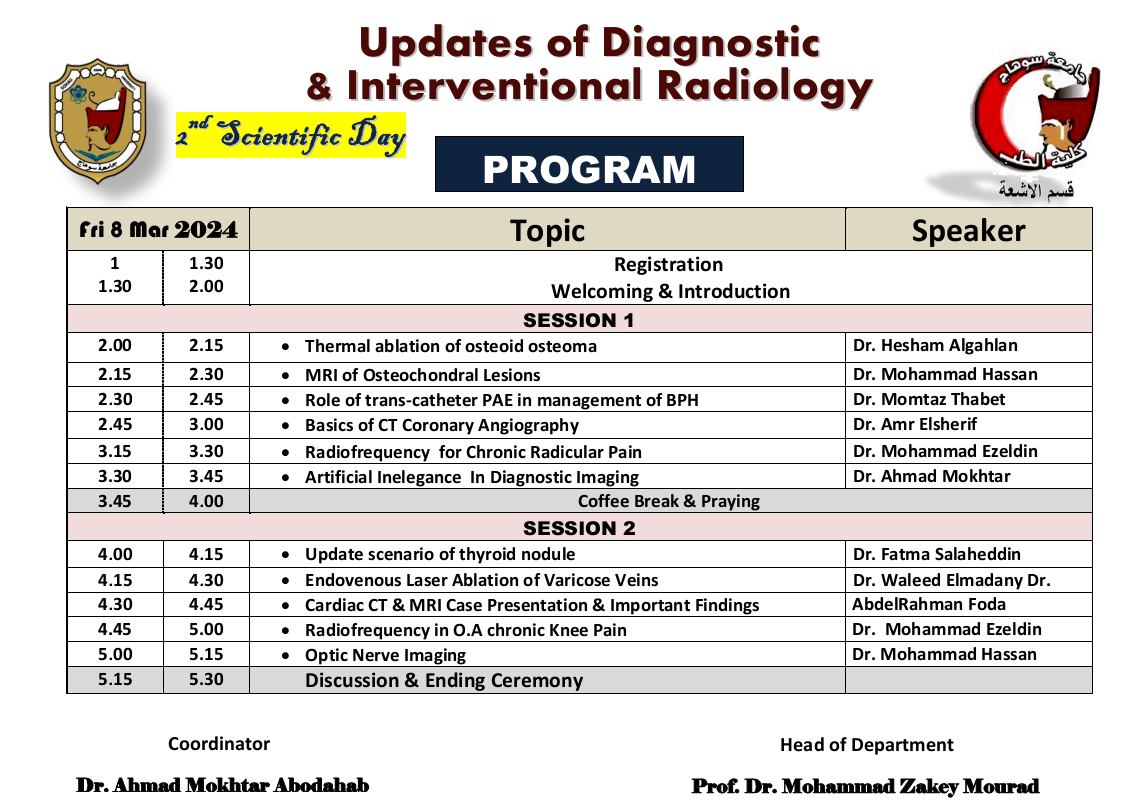 Updates of Diagnostic
& Interventional Radiology

$2^{nd}$ Scientific Day

PROGRAM

جامعة سوهاج
كلية الطب
قسم الأشعة

| Fri 8 Mar 2024 | | Topic | Speaker |
|---|---|---|---|
| 1 | 1.30 | Registration | |
| 1.30 | 2.00 | Welcoming & Introduction | |
| SESSION 1 | | | |
| 2.00 | 2.15 | • Thermal ablation of osteoid osteoma | Dr. Hesham Algahlan |
| 2.15 | 2.30 | • MRI of Osteochondral Lesions | Dr. Mohammad Hassan |
| 2.30 | 2.45 | • Role of trans-catheter PAE in management of BPH | Dr. Momtaz Thabet |
| 2.45 | 3.00 | • Basics of CT Coronary Angiography | Dr. Amr Elsherif |
| 3.15 | 3.30 | • Radiofrequency for Chronic Radicular Pain | Dr. Mohammad Ezeldin |
| 3.30 | 3.45 | • Artificial Inelegance In Diagnostic Imaging | Dr. Ahmad Mokhtar |
| 3.45 | 4.00 | Coffee Break & Praying | |
| SESSION 2 | | | |
| 4.00 | 4.15 | • Update scenario of thyroid nodule | Dr. Fatma Salaheddin |
| 4.15 | 4.30 | • Endovenous Laser Ablation of Varicose Veins | Dr. Waleed Elmadany Dr. |
| 4.30 | 4.45 | • Cardiac CT & MRI Case Presentation & Important Findings | AbdelRahman Foda |
| 4.45 | 5.00 | • Radiofrequency in O.A chronic Knee Pain | Dr. Mohammad Ezeldin |
| 5.00 | 5.15 | • Optic Nerve Imaging | Dr. Mohammad Hassan |
| 5.15 | 5.30 | Discussion & Ending Ceremony | |

Coordinator

Dr. Ahmad Mokhtar Abodahab

Head of Department

Prof. Dr. Mohammad Zakey Mourad